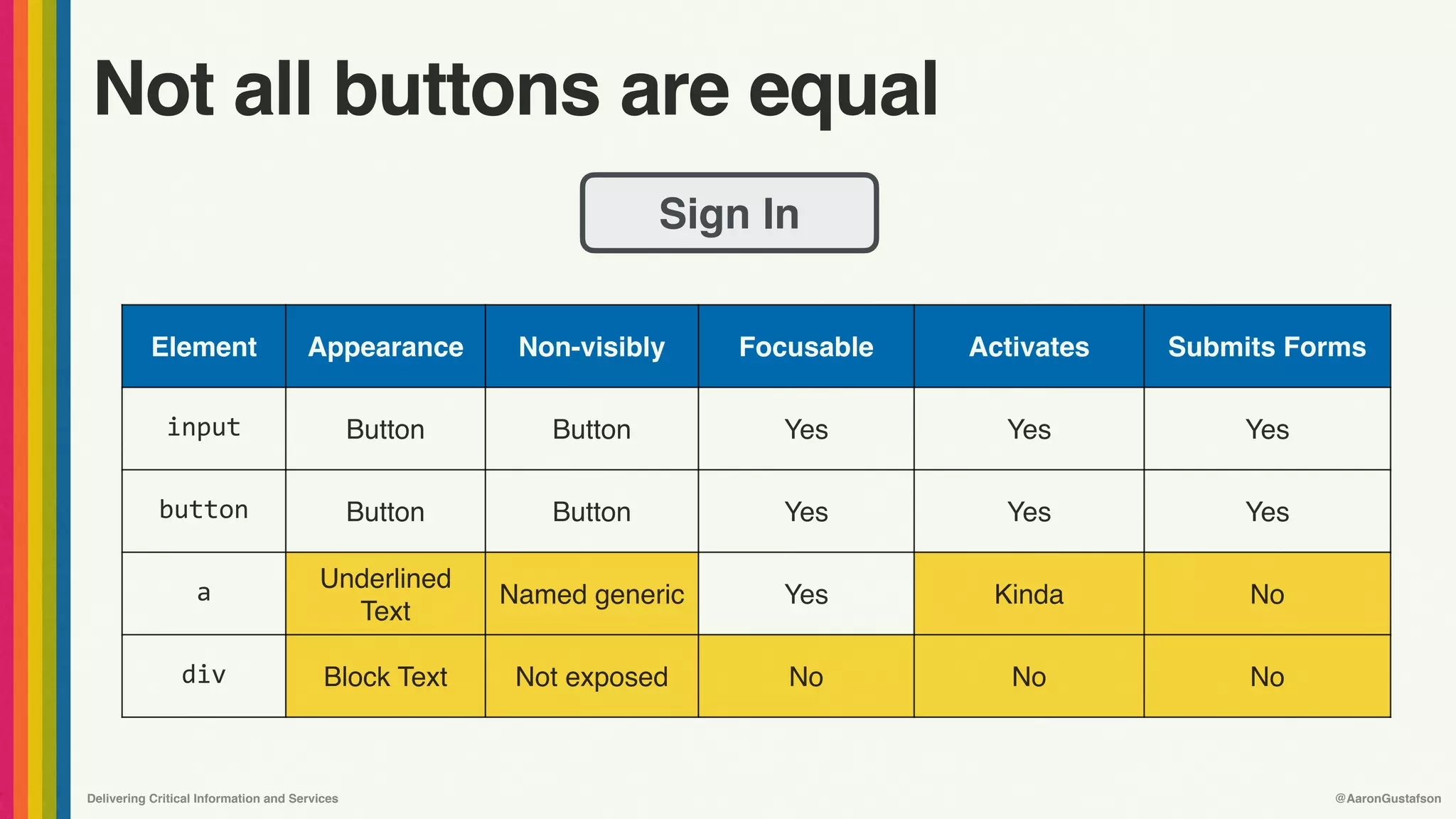 Not all buttons are equal

Sign In

| Element | Appearance | Non-visibly | Focusable | Activates | Submits Forms |
|---|---|---|---|---|---|
| input | Button | Button | Yes | Yes | Yes |
| button | Button | Button | Yes | Yes | Yes |
| a | Underlined Text | Named generic | Yes | Kinda | No |
| div | Block Text | Not exposed | No | No | No |

Delivering Critical Information and Services

@AaronGustafson